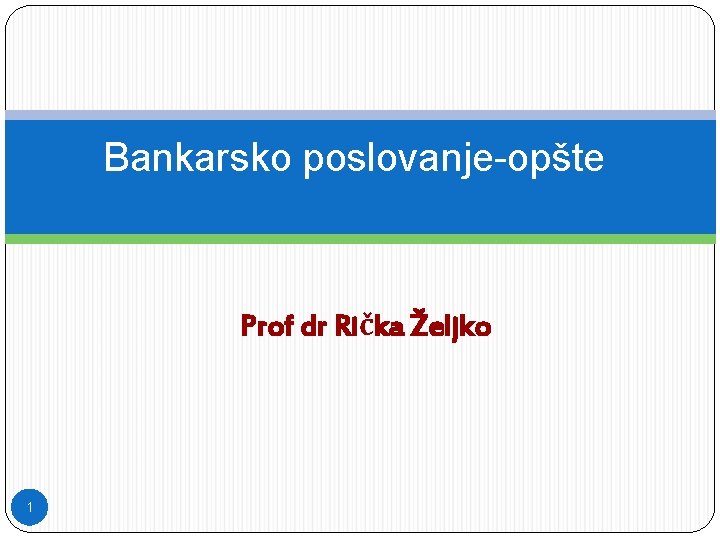 Bankarsko poslovanje-opšte

Prof dr Rička Željko

1